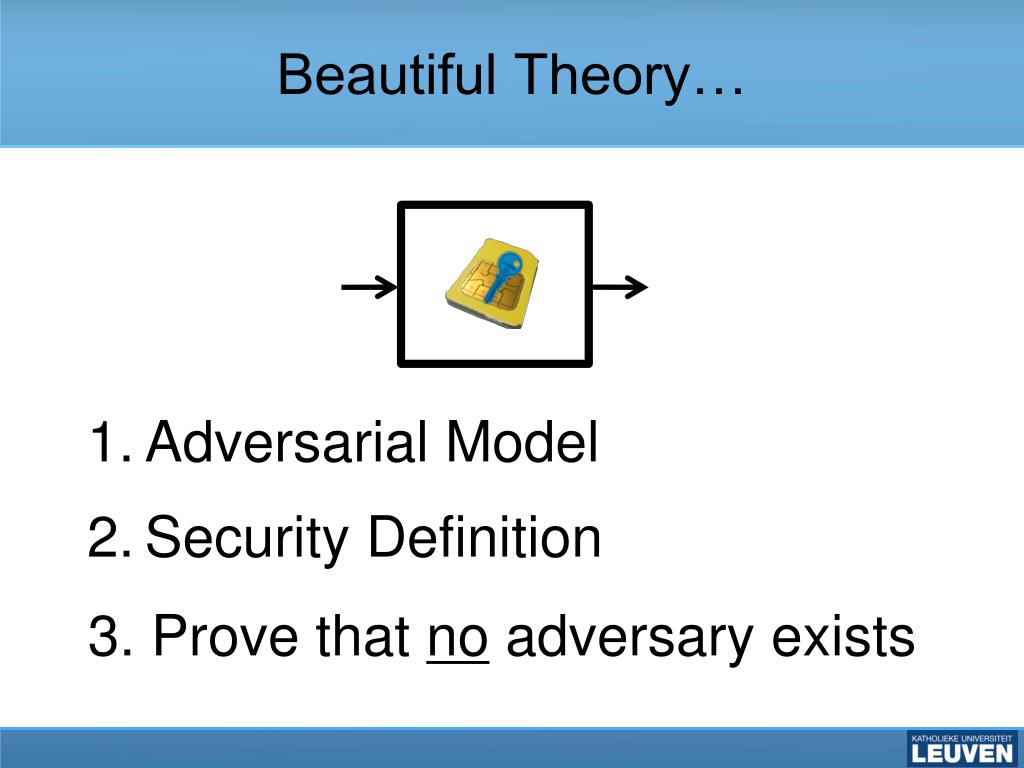 Beautiful Theory…

1. Adversarial Model
2. Security Definition
3. Prove that no adversary exists

KATHOLIEKE UNIVERSITEIT
LEUVEN